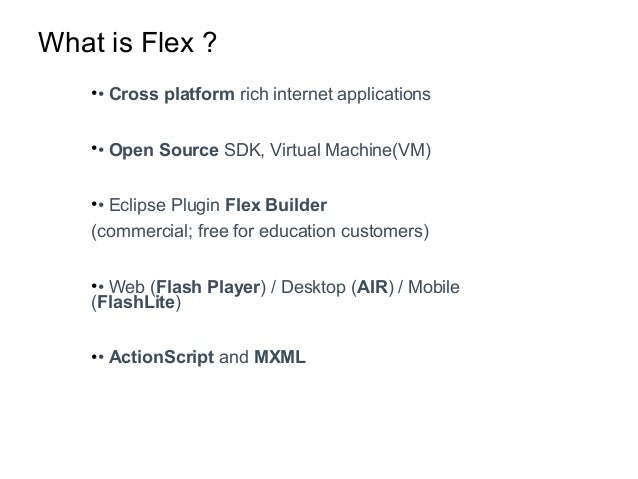 What is Flex ?

•• Cross platform rich internet applications

•• Open Source SDK, Virtual Machine(VM)

•• Eclipse Plugin Flex Builder
(commercial; free for education customers)

•• Web (Flash Player) / Desktop (AIR) / Mobile (FlashLite)

•• ActionScript and MXML